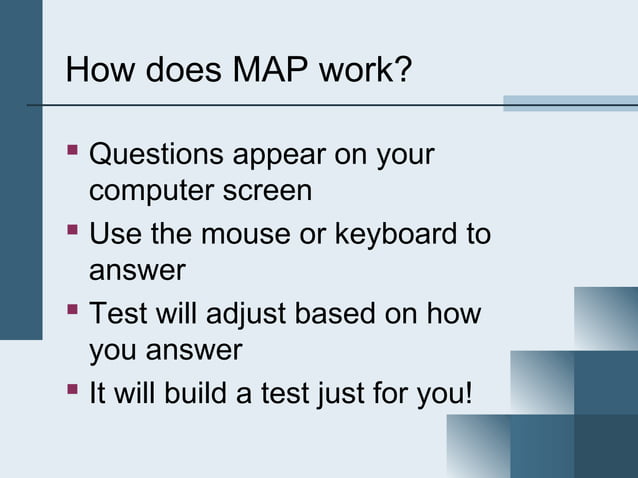 How does MAP work?

- Questions appear on your computer screen
- Use the mouse or keyboard to answer
- Test will adjust based on how you answer
- It will build a test just for you!